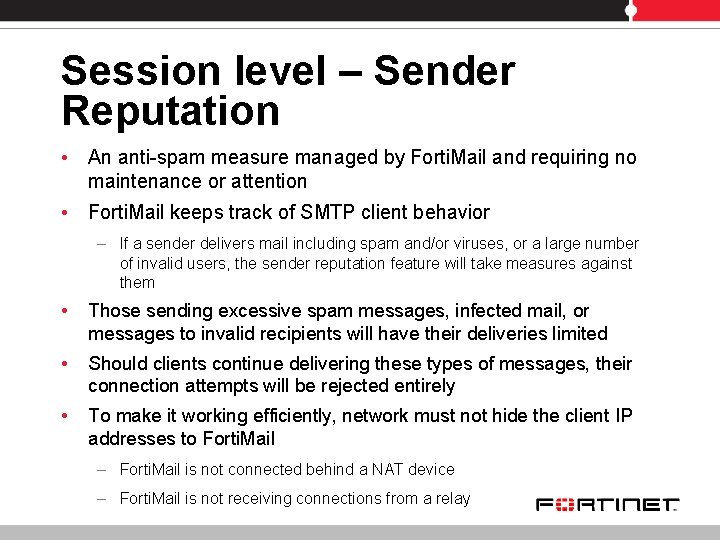 Session level – Sender Reputation

• An anti-spam measure managed by FortiMail and requiring no maintenance or attention

• FortiMail keeps track of SMTP client behavior

– If a sender delivers mail including spam and/or viruses, or a large number of invalid users, the sender reputation feature will take measures against them

• Those sending excessive spam messages, infected mail, or messages to invalid recipients will have their deliveries limited

• Should clients continue delivering these types of messages, their connection attempts will be rejected entirely

• To make it working efficiently, network must not hide the client IP addresses to FortiMail

– FortiMail is not connected behind a NAT device

– FortiMail is not receiving connections from a relay

FORTINET